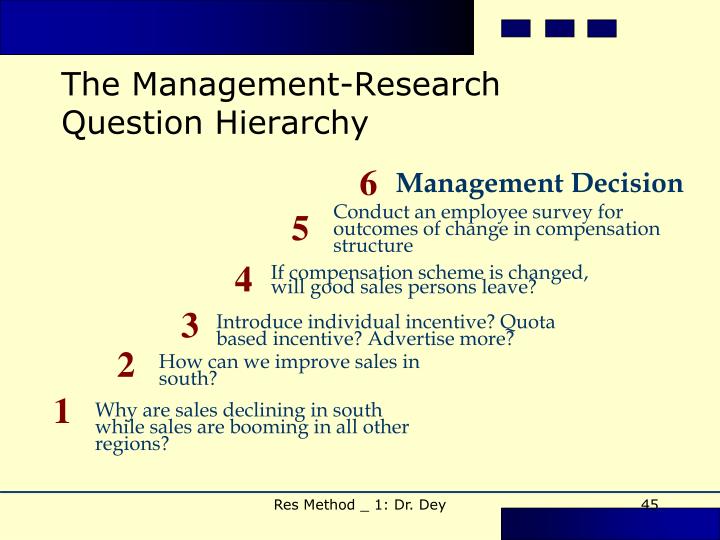 The Management-Research Question Hierarchy

6 Management Decision

5 Conduct an employee survey for outcomes of change in compensation structure

4 If compensation scheme is changed, will good sales persons leave?

3 Introduce individual incentive? Quota based incentive? Advertise more?

2 How can we improve sales in south?

1 Why are sales declining in south while sales are booming in all other regions?

Res Method _ 1: Dr. Dey

45